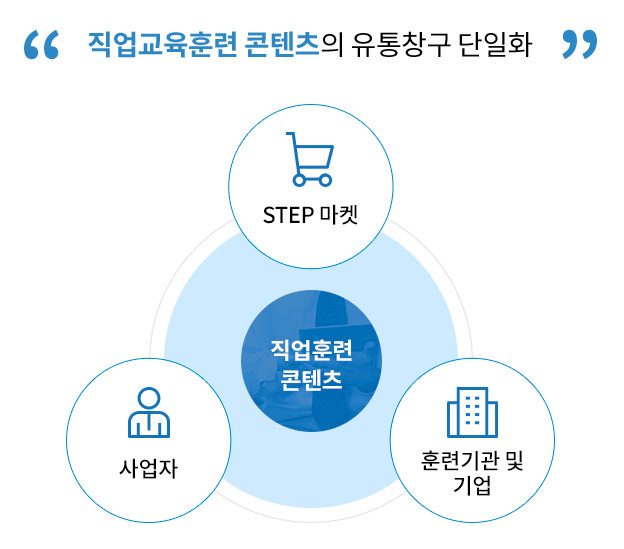 “ 직업교육훈련 콘텐츠의 유통창구 단일화 ”

STEP 마켓

직업훈련 콘텐츠

사업자

훈련기관 및 기업